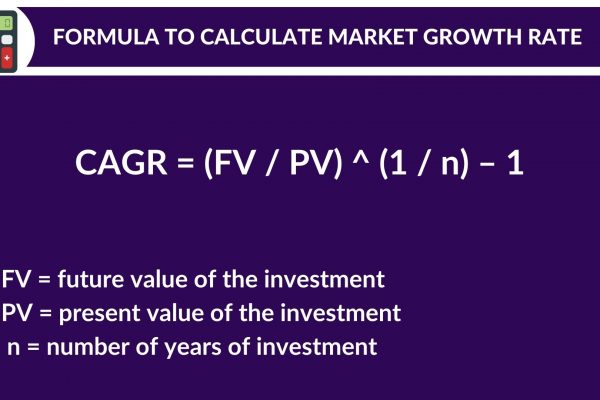 FORMULA TO CALCULATE MARKET GROWTH RATE

CAGR = (FV / PV) ^ (1 / n) – 1

FV = future value of the investment
PV = present value of the investment
n = number of years of investment